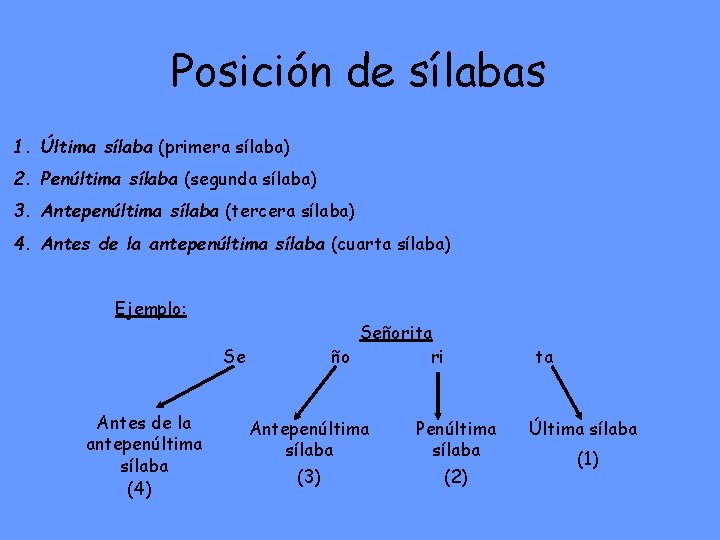 Posición de sílabas

1. Última sílaba (primera sílaba)
2. Penúltima sílaba (segunda sílaba)
3. Antepenúltima sílaba (tercera sílaba)
4. Antes de la antepenúltima sílaba (cuarta sílaba)

Ejemplo:

Señorita

Se ño ri ta

Antes de la antepenúltima sílaba (4)

Antepenúltima sílaba (3)

Penúltima sílaba (2)

Última sílaba (1)